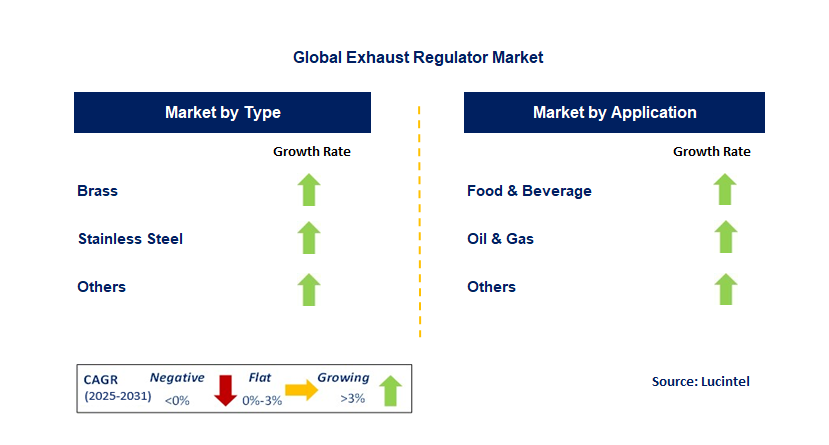 Global Exhaust Regulator Market

Market by Type

Growth Rate

Brass

Stainless Steel

Others

Market by Application

Growth Rate

Food & Beverage

Oil & Gas

Others

CAGR (2025-2031)

Negative <0%

Flat 0%-3%

Growing >3%

Source: Lucintel